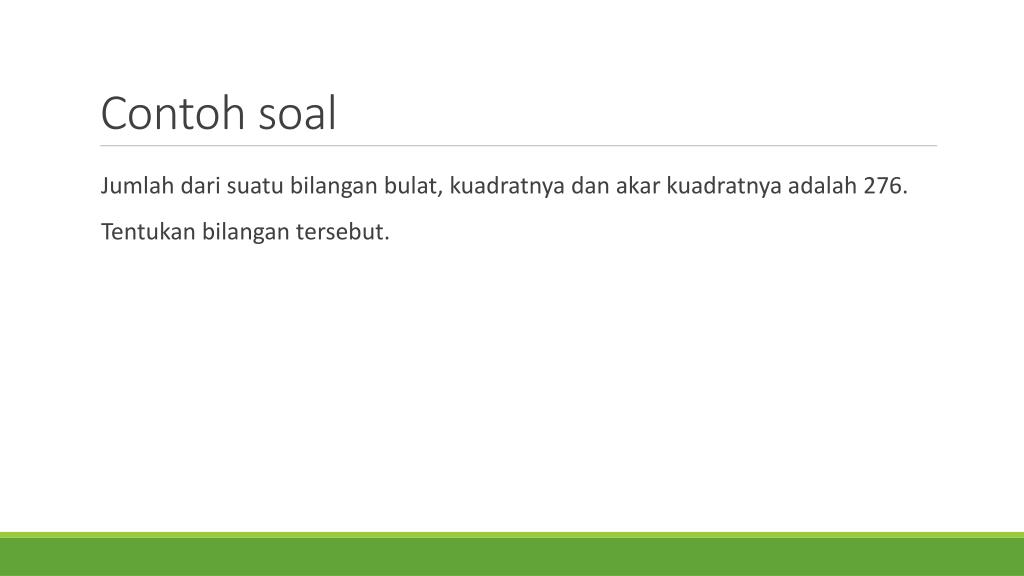 Contoh soal

Jumlah dari suatu bilangan bulat, kuadratnya dan akar kuadratnya adalah 276.

Tentukan bilangan tersebut.